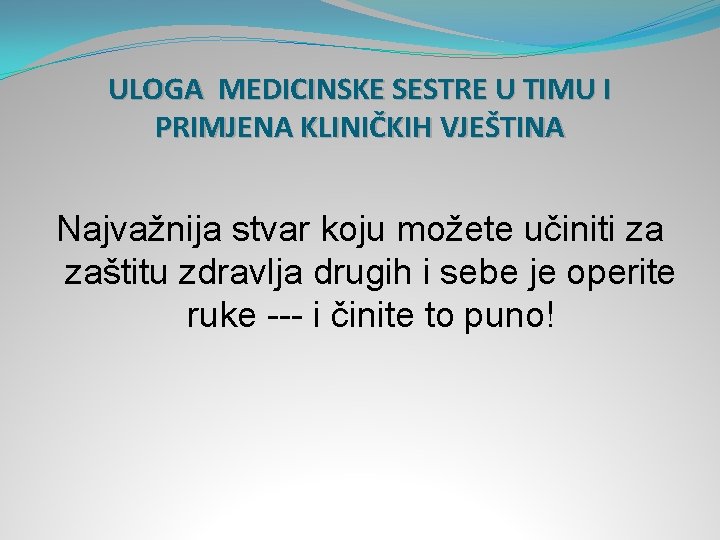 ULOGA MEDICINSKE SESTRE U TIMU I PRIMJENA KLINIČKIH VJEŠTINA

Najvažnija stvar koju možete učiniti za zaštitu zdravlja drugih i sebe je operite ruke --- i činite to puno!